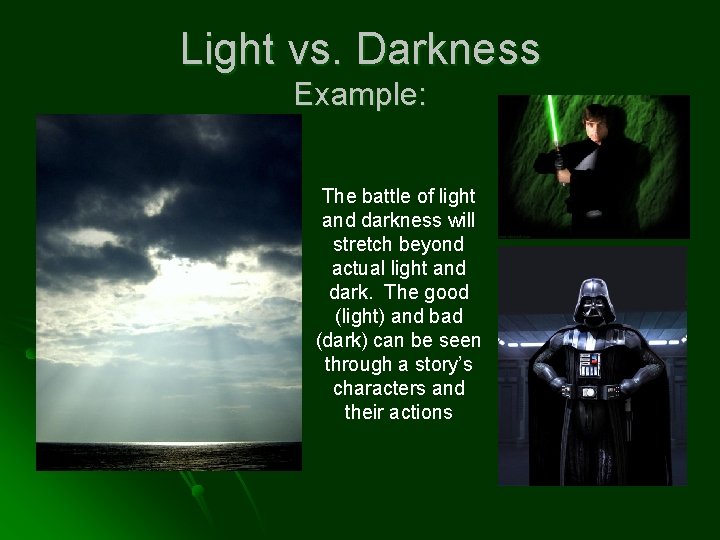 Light vs. Darkness
Example:

The battle of light and darkness will stretch beyond actual light and dark. The good (light) and bad (dark) can be seen through a story's characters and their actions